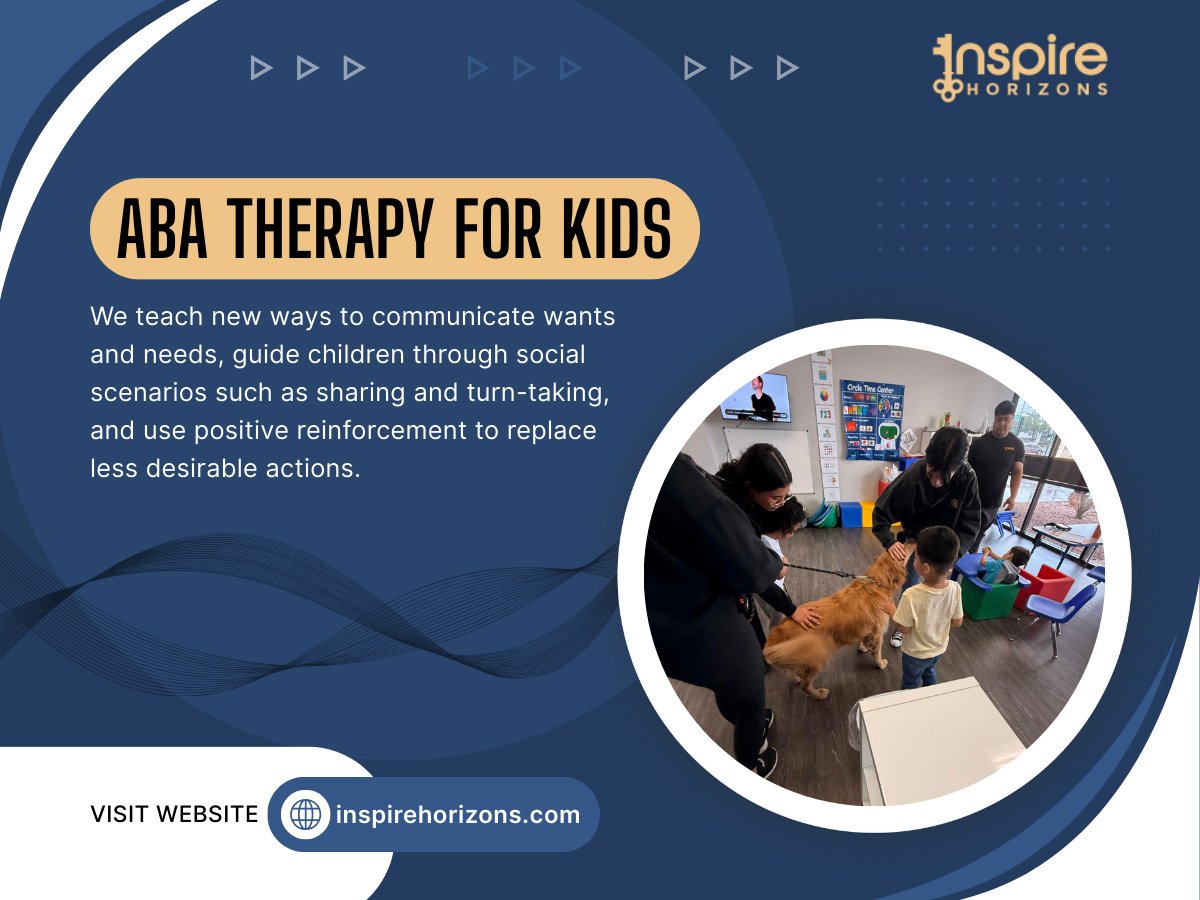 Inspire HORIZONS

ABA THERAPY FOR KIDS

We teach new ways to communicate wants and needs, guide children through social scenarios such as sharing and turn-taking, and use positive reinforcement to replace less desirable actions.

Circle Time Center

VISIT WEBSITE inspirehorizons.com